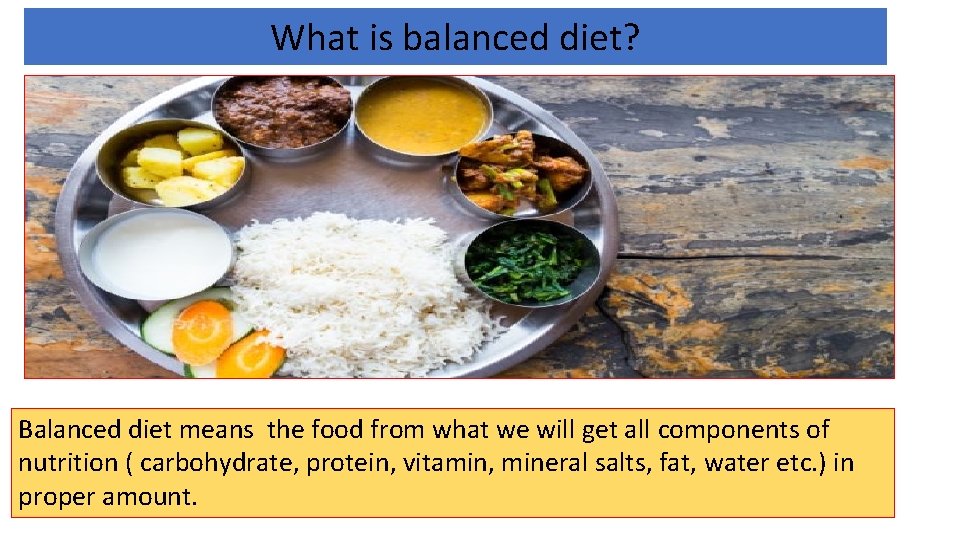 What is balanced diet?

Balanced diet means the food from what we will get all components of nutrition ( carbohydrate, protein, vitamin, mineral salts, fat, water etc.) in proper amount.